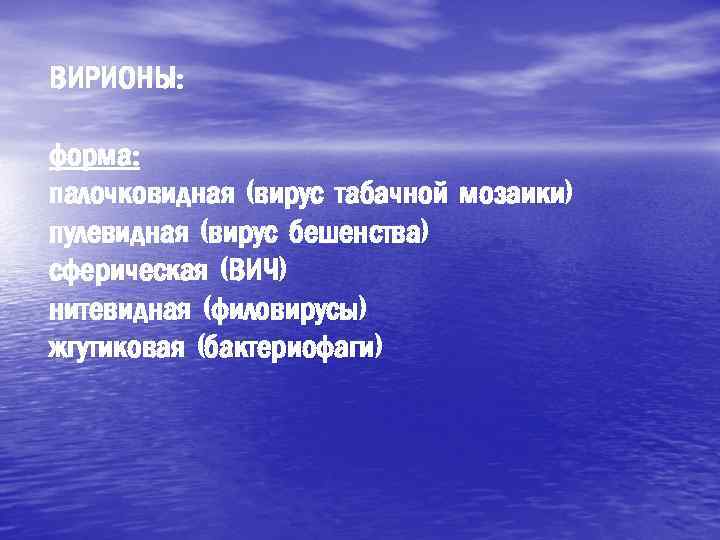 ВИРИОНЫ:

форма:
палочковидная (вирус табачной мозаики)
пулевидная (вирус бешенства)
сферическая (ВИЧ)
нитевидная (филовирусы)
жгутиковая (бактериофаги)